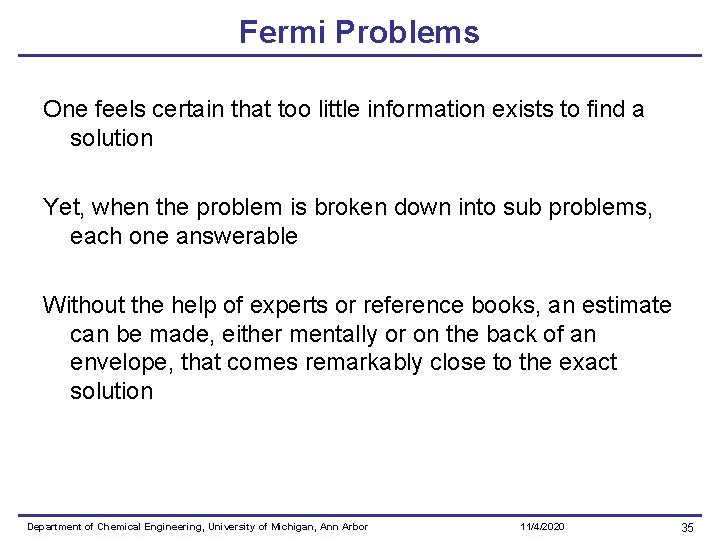 Fermi Problems

One feels certain that too little information exists to find a solution

Yet, when the problem is broken down into sub problems, each one answerable

Without the help of experts or reference books, an estimate can be made, either mentally or on the back of an envelope, that comes remarkably close to the exact solution

Department of Chemical Engineering, University of Michigan, Ann Arbor 11/4/2020 35